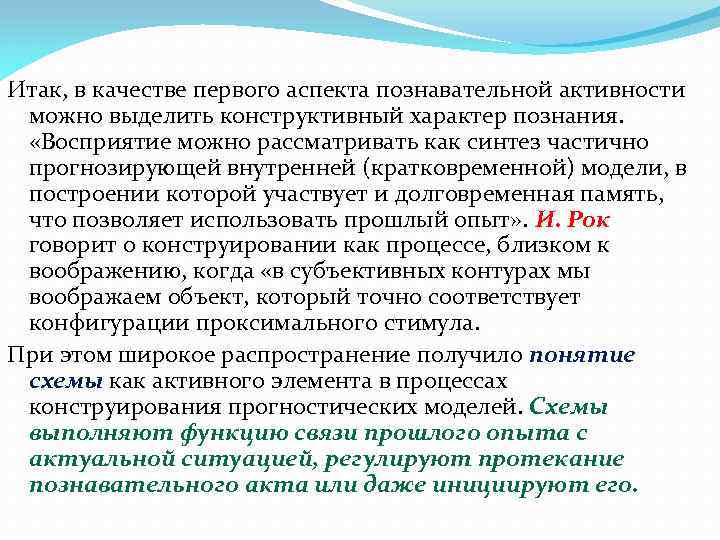 Итак, в качестве первого аспекта познавательной активности можно выделить конструктивный характер познания. «Восприятие можно рассматривать как синтез частично прогнозирующей внутренней (кратковременной) модели, в построении которой участвует и долговременная память, что позволяет использовать прошлый опыт». И. Рок говорит о конструировании как процессе, близком к воображению, когда «в субъективных контурах мы воображаем объект, который точно соответствует конфигурации проксимального стимула.

При этом широкое распространение получило понятие схемы как активного элемента в процессах конструирования прогностических моделей. Схемы выполняют функцию связи прошлого опыта с актуальной ситуацией, регулируют протекание познавательного акта или даже инициируют его.